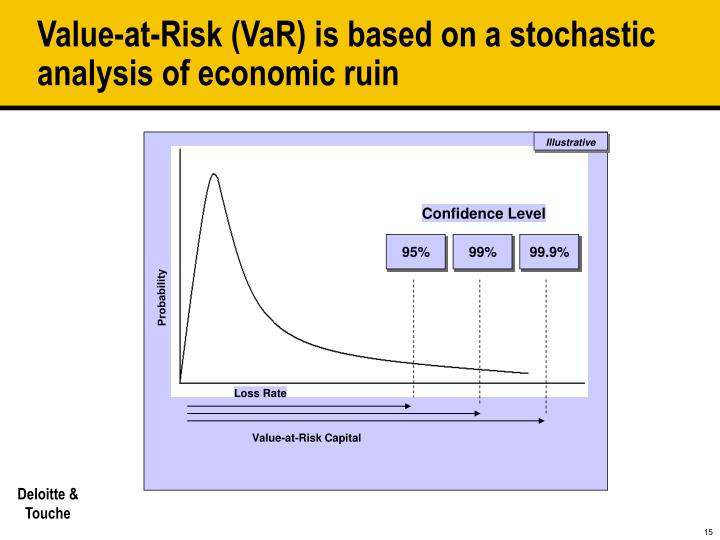 Value-at-Risk (VaR) is based on a stochastic analysis of economic ruin

Illustrative

Confidence Level

95%

99%

99.9%

Probability

Loss Rate

Value-at-Risk Capital

Deloitte & Touche

15